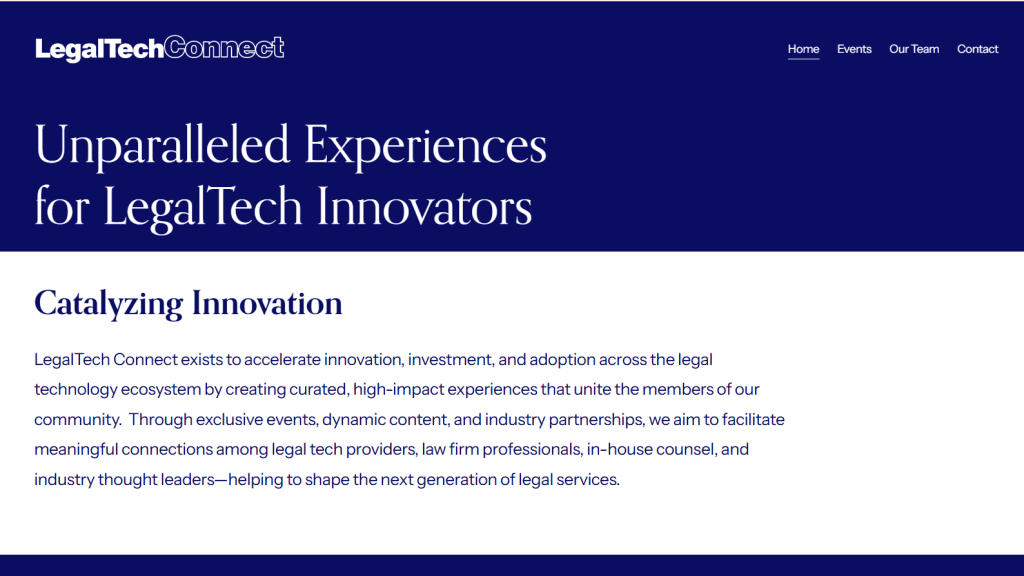 LegalTechConnect

Home Events Our Team Contact

Unparalleled Experiences for LegalTech Innovators

Catalyzing Innovation

LegalTech Connect exists to accelerate innovation, investment, and adoption across the legal technology ecosystem by creating curated, high-impact experiences that unite the members of our community. Through exclusive events, dynamic content, and industry partnerships, we aim to facilitate meaningful connections among legal tech providers, law firm professionals, in-house counsel, and industry thought leaders—helping to shape the next generation of legal services.